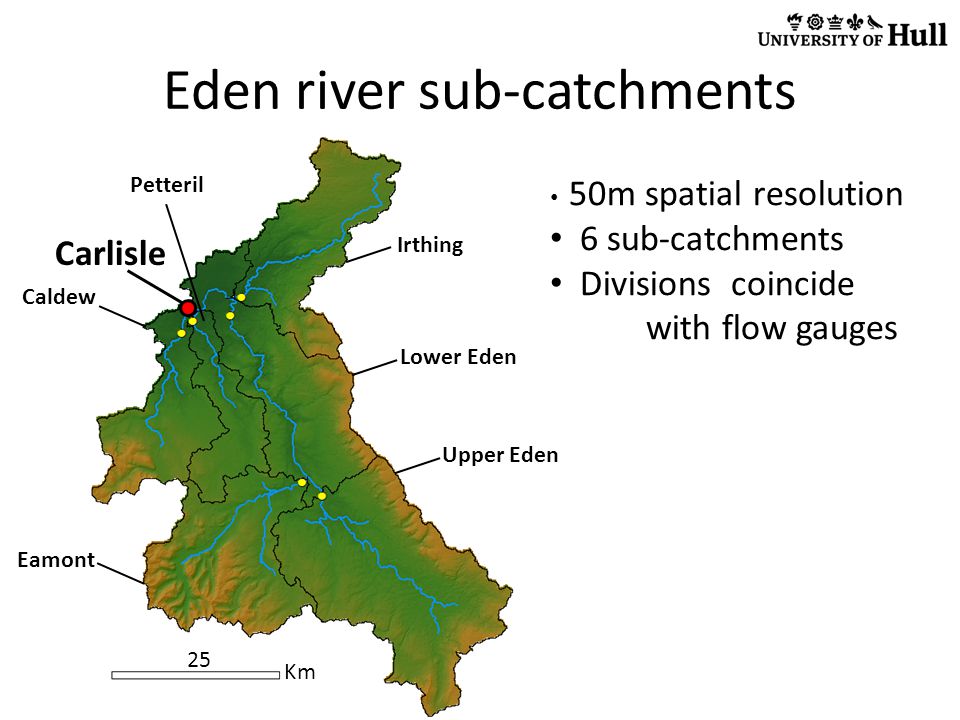 UNIVERSITY OF Hull

Eden river sub-catchments

Petteril

Carlisle

Caldew

Irthing

Lower Eden

Upper Eden

Eamont

25

Km

• 50m spatial resolution
• 6 sub-catchments
• Divisions coincide with flow gauges